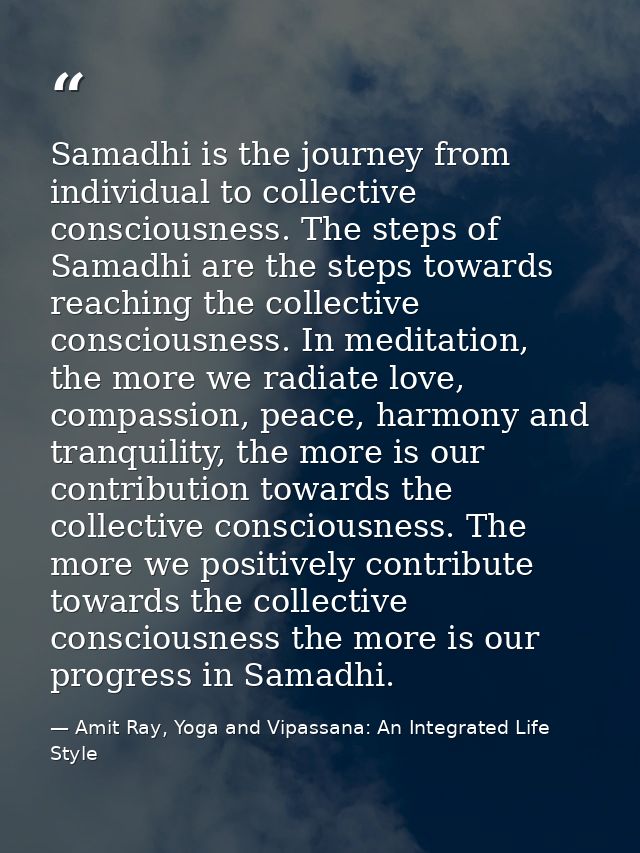 “

Samadhi is the journey from individual to collective consciousness. The steps of Samadhi are the steps towards reaching the collective consciousness. In meditation, the more we radiate love, compassion, peace, harmony and tranquility, the more is our contribution towards the collective consciousness. The more we positively contribute towards the collective consciousness the more is our progress in Samadhi.

— Amit Ray, Yoga and Vipassana: An Integrated Life Style